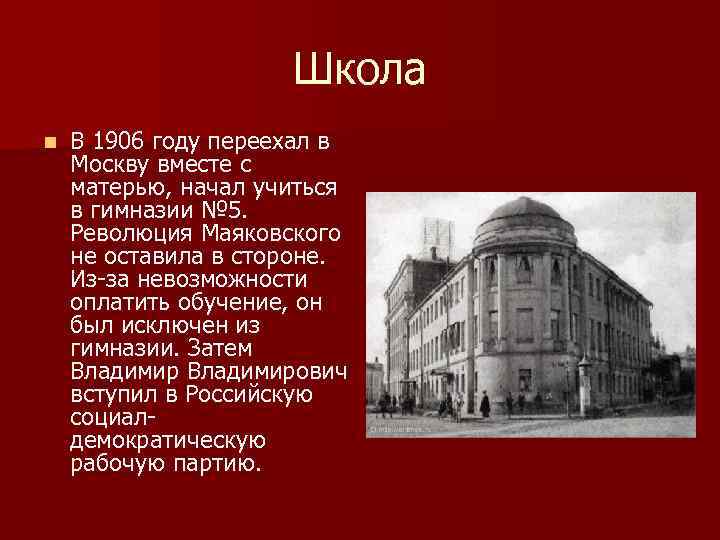 Школа

В 1906 году переехал в Москву вместе с матерью, начал учиться в гимназии №5. Революция Маяковского не оставила в стороне. Из-за невозможности оплатить обучение, он был исключен из гимназии. Затем Владимир Владимирович вступил в Российскую социал-демократическую рабочую партию.